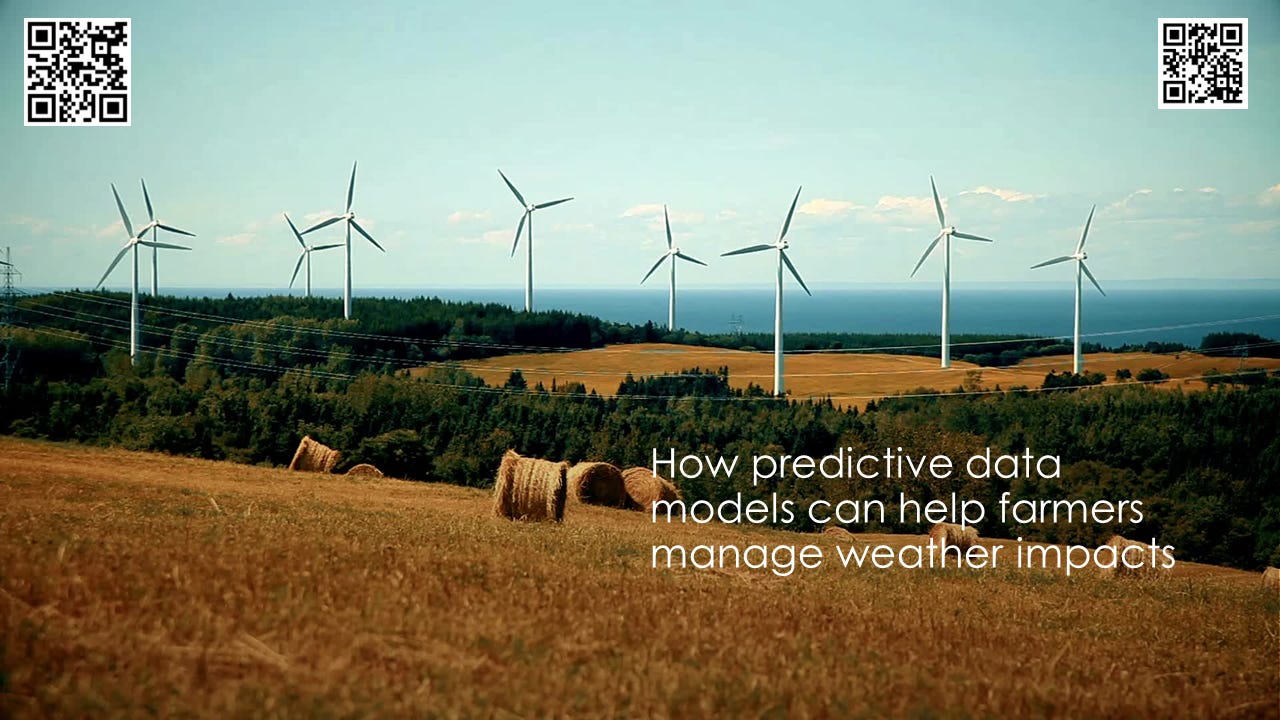 How predictive data models can help farmers manage weather impacts